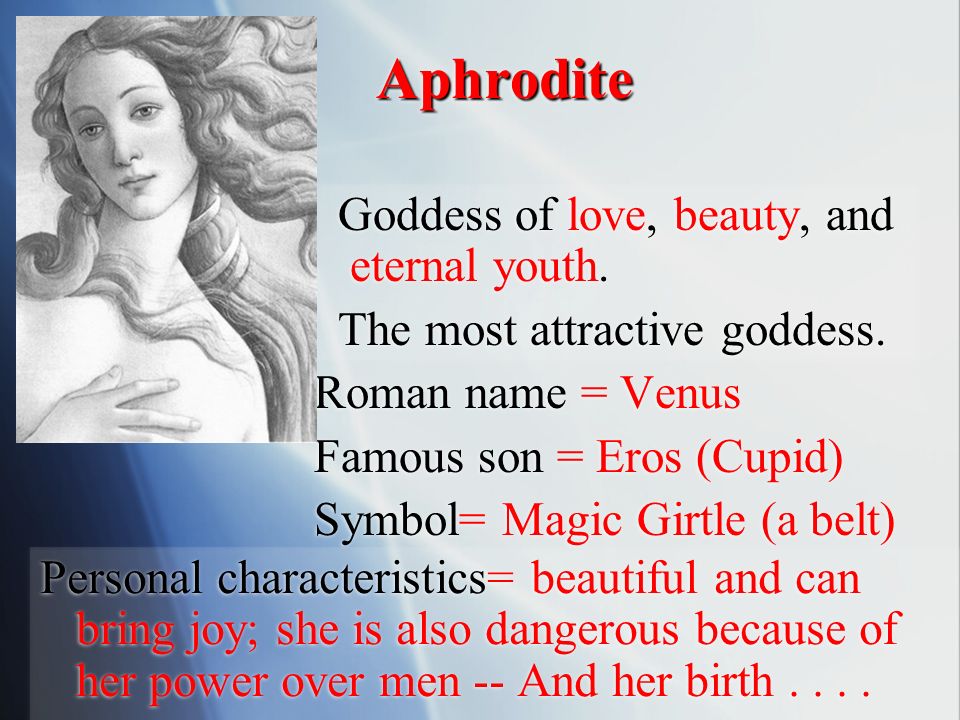 Aphrodite

Goddess of love, beauty, and eternal youth.

The most attractive goddess.

Roman name = Venus

Famous son = Eros (Cupid)

Symbol= Magic Girtle (a belt)

Personal characteristics= beautiful and can bring joy; she is also dangerous because of her power over men -- And her birth . . . .